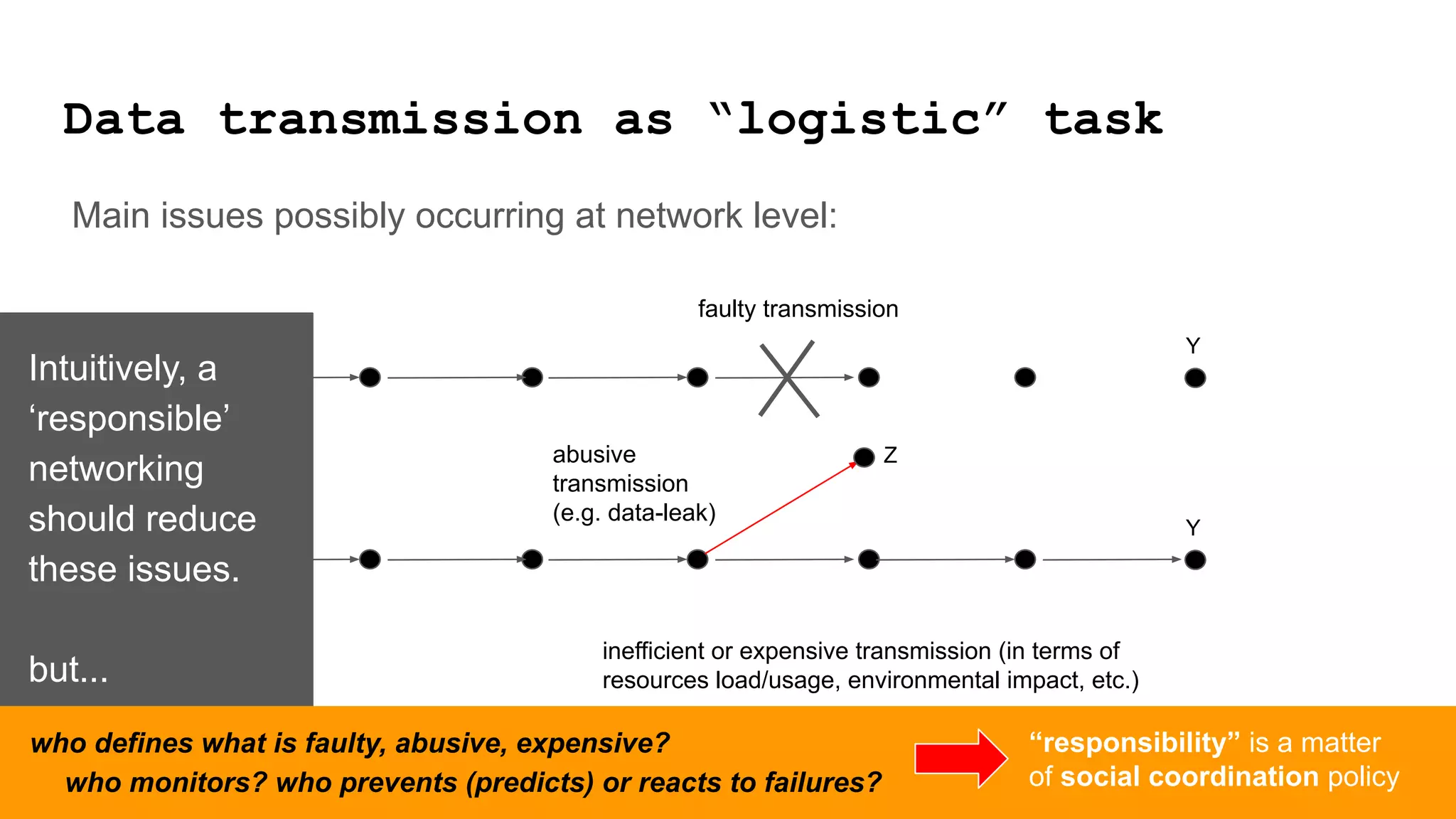 Data transmission as “logistic” task

Main issues possibly occurring at network level:

Intuitively, a ‘responsible’ networking should reduce these issues.

but...

faulty transmission

Y

abusive transmission (e.g. data-leak)

Z

Y

inefficient or expensive transmission (in terms of resources load/usage, environmental impact, etc.)

who defines what is faulty, abusive, expensive?
who monitors? who prevents (predicts) or reacts to failures?

“responsibility” is a matter of social coordination policy